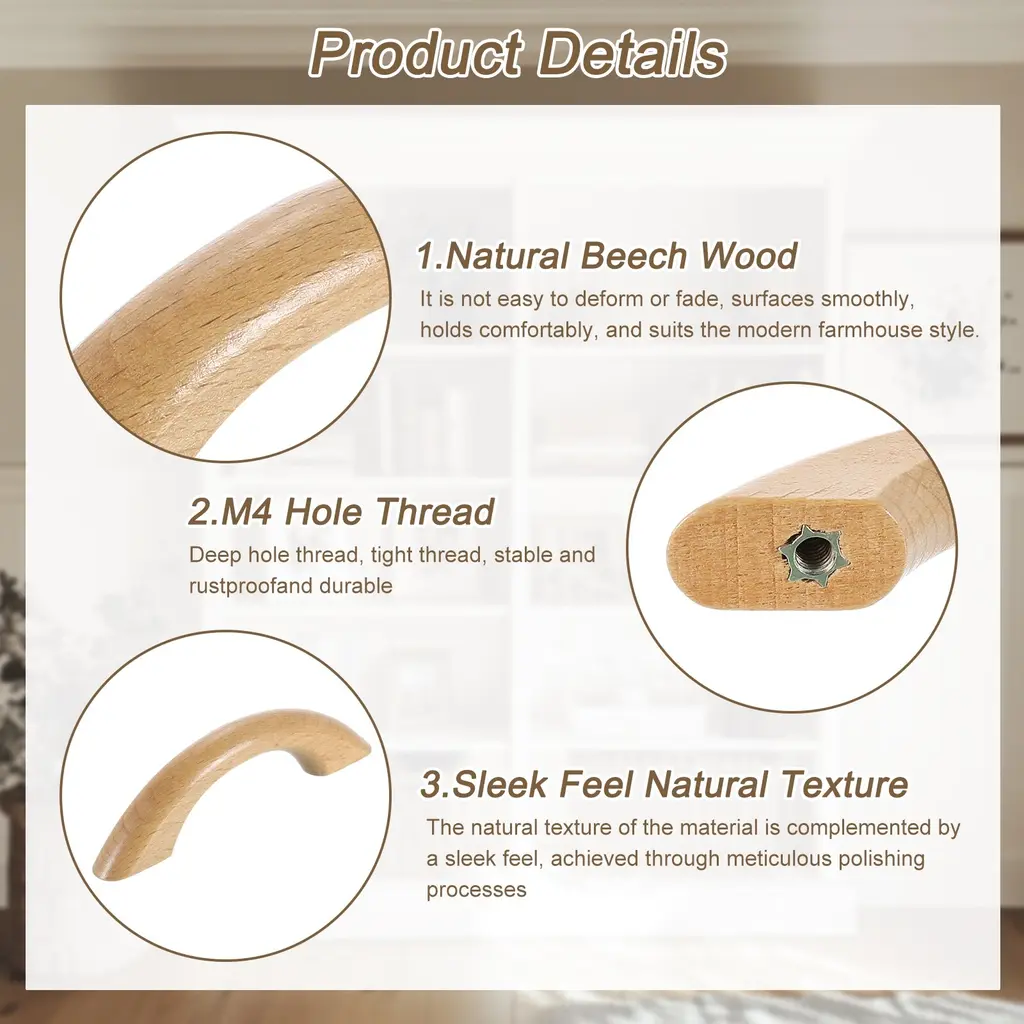 Product Details

1.Natural Beech Wood
It is not easy to deform or fade, surfaces smoothly, holds comfortably, and suits the modern farmhouse style.

2.M4 Hole Thread
Deep hole thread, tight thread, stable and rustproofand durable

3.Sleek Feel Natural Texture
The natural texture of the material is complemented by a sleek feel, achieved through meticulous polishing processes